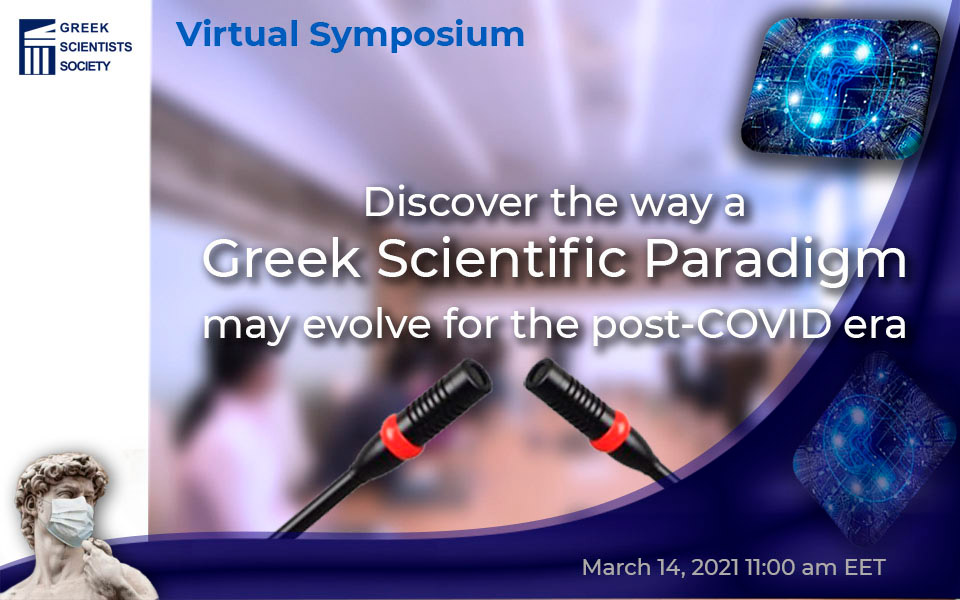 GREEK SCIENTISTS SOCIETY

Virtual Symposium

Discover the way a Greek Scientific Paradigm may evolve for the post-COVID era

March 14, 2021 11:00 am EET